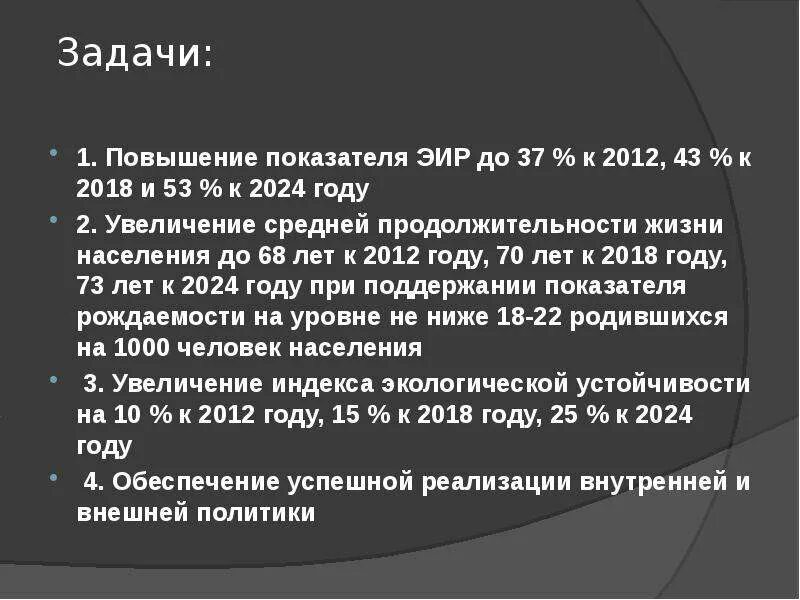 Задачи:

1. Повышение показателя ЭИР до 37 % к 2012, 43 % к 2018 и 53 % к 2024 году

2. Увеличение средней продолжительности жизни населения до 68 лет к 2012 году, 70 лет к 2018 году, 73 лет к 2024 году при поддержании показателя рождаемости на уровне не ниже 18-22 родившихся на 1000 человек населения

3. Увеличение индекса экологической устойчивости на 10 % к 2012 году, 15 % к 2018 году, 25 % к 2024 году

4. Обеспечение успешной реализации внутренней и внешней политики